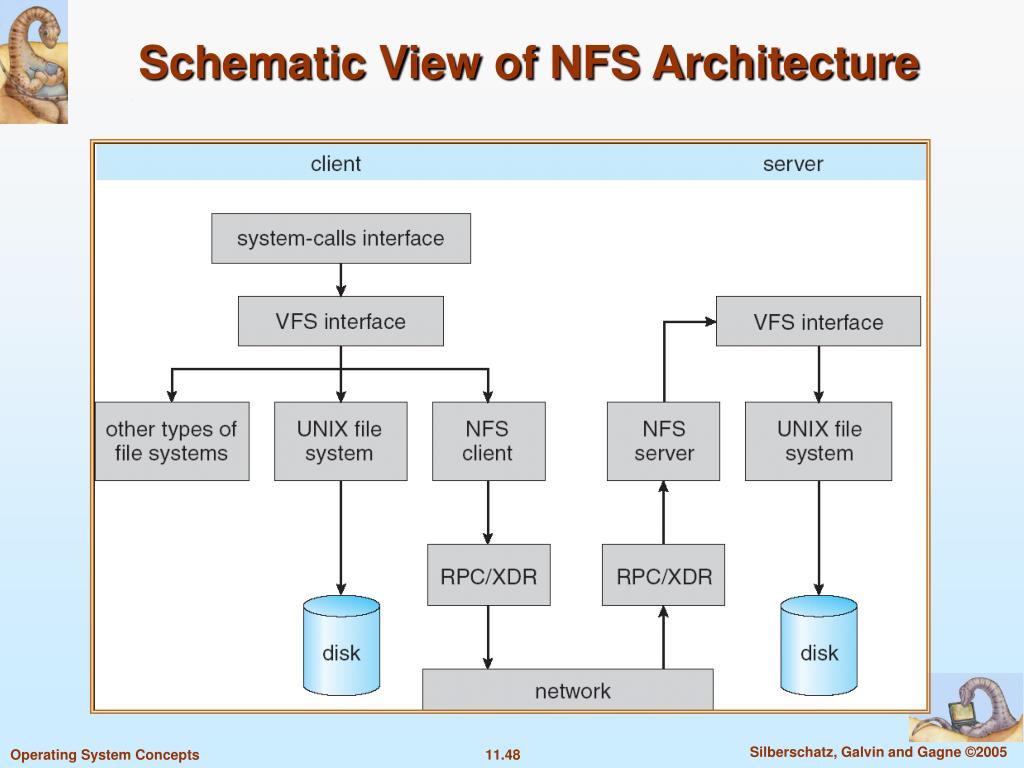 Schematic View of NFS Architecture

client

server

system-calls interface

VFS interface

VFS interface

other types of file systems

UNIX file system

NFS client

NFS server

UNIX file system

RPC/XDR

RPC/XDR

disk

disk

network

Operating System Concepts

11.48

Silberschatz, Galvin and Gagne ©2005